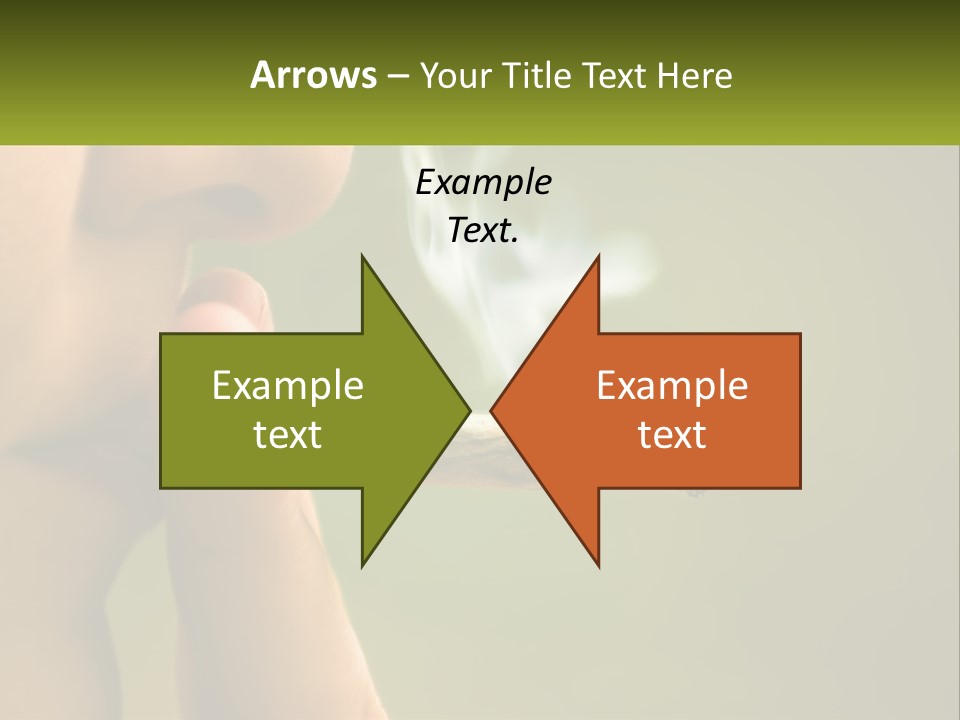 Arrows – Your Title Text Here

Example Text.

Example text

Example text